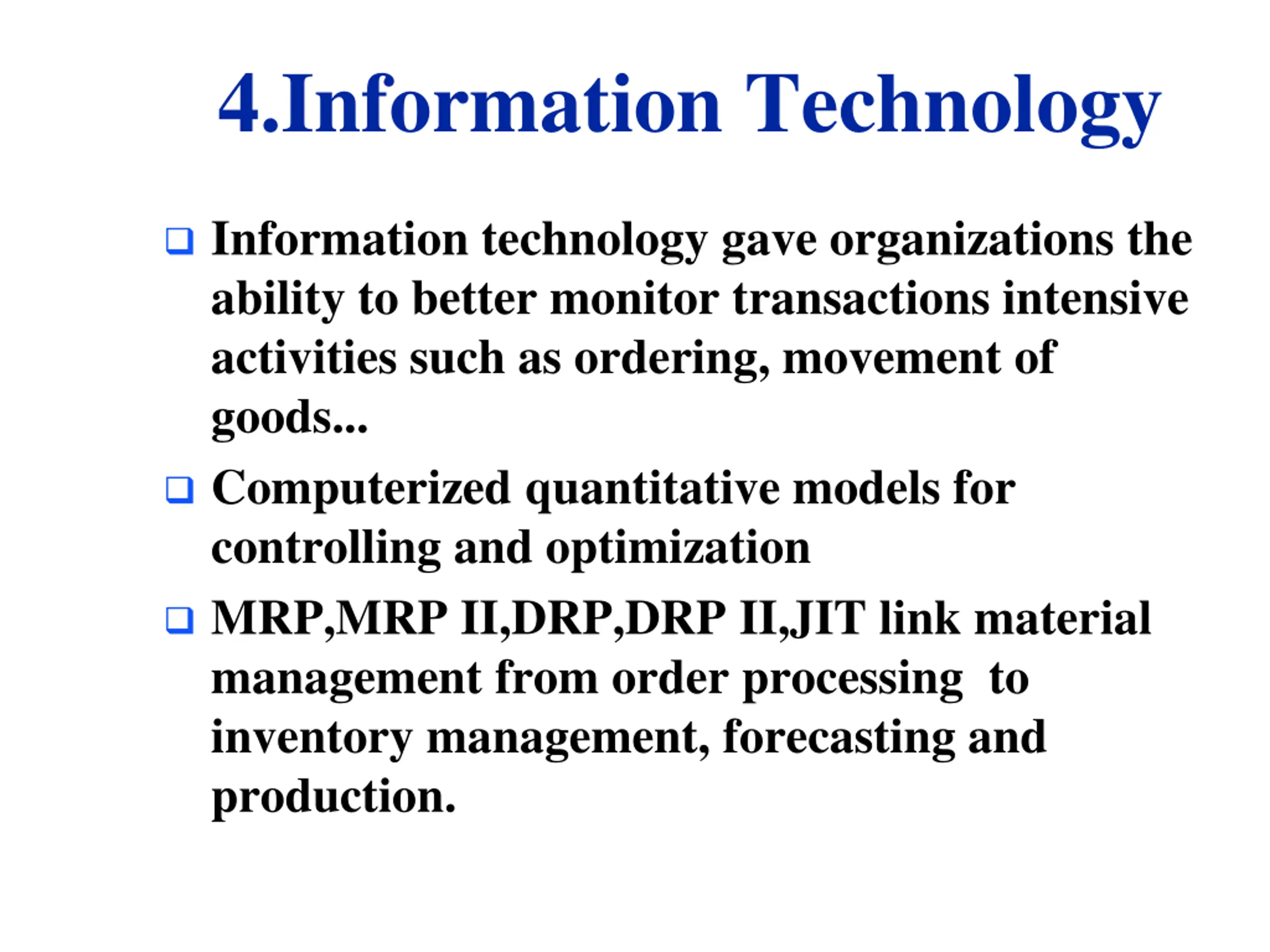 4.Information Technology

Information technology gave organizations the ability to better monitor transactions intensive activities such as ordering, movement of goods...

Computerized quantitative models for controlling and optimization

MRP,MRP II,DRP,DRP II,JIT link material management from order processing to inventory management, forecasting and production.